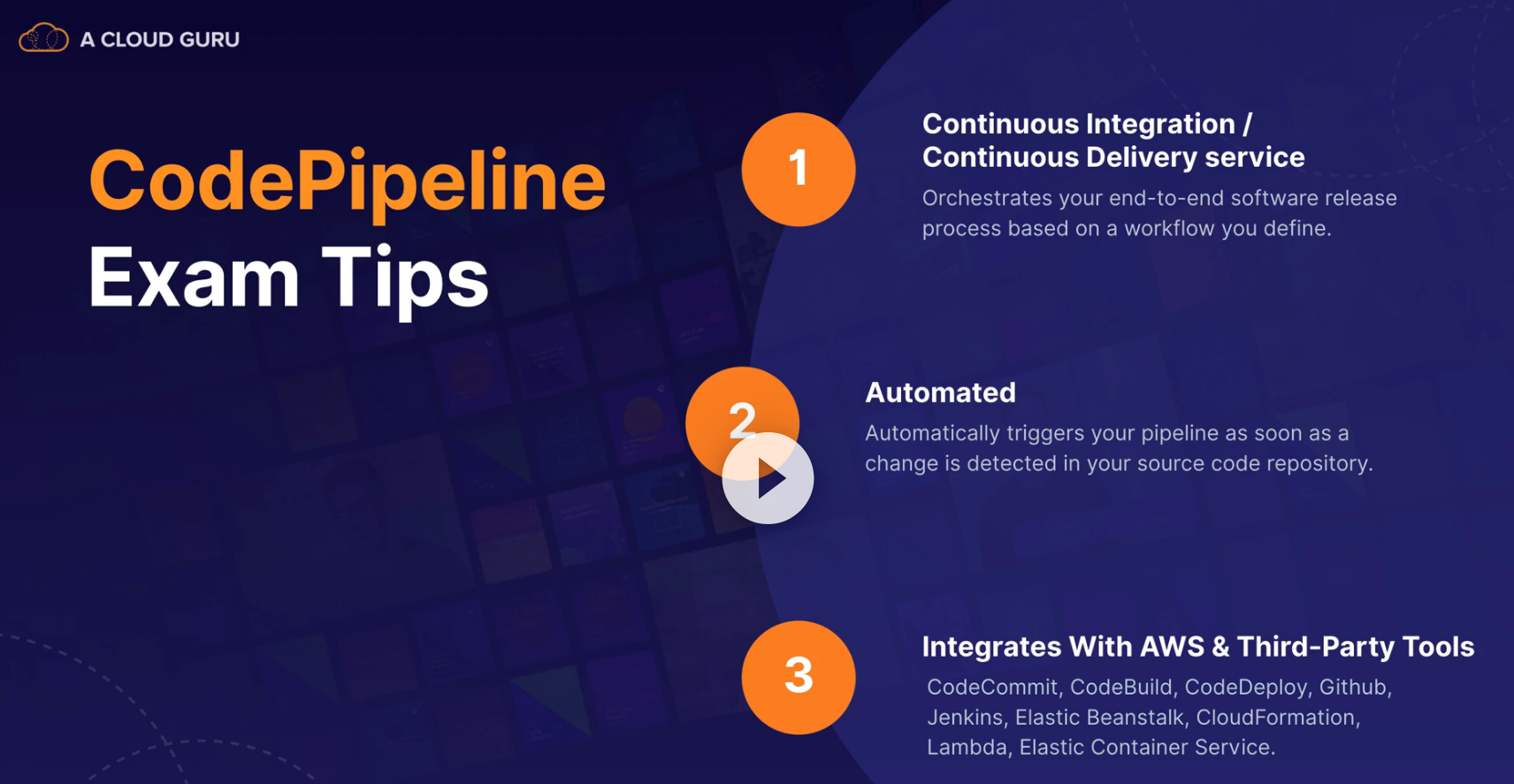 A CLOUD GURU

CodePipeline
Exam Tips

1

Continuous Integration / Continuous Delivery service

Orchestrates your end-to-end software release process based on a workflow you define.

2

Automated

Automatically triggers your pipeline as soon as a change is detected in your source code repository.

3

Integrates With AWS & Third-Party Tools

CodeCommit, CodeBuild, CodeDeploy, Github, Jenkins, Elastic Beanstalk, CloudFormation, Lambda, Elastic Container Service.